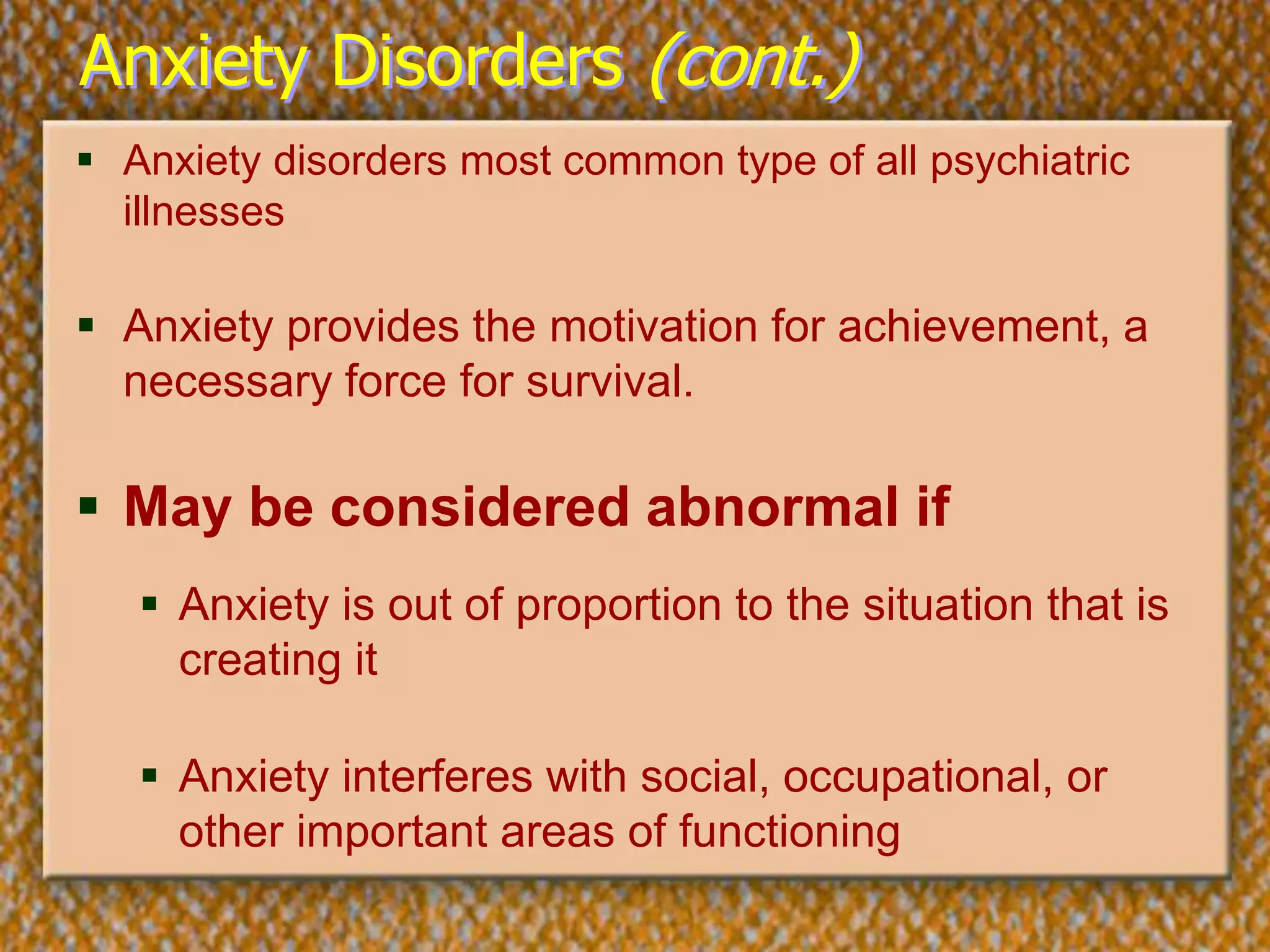 Anxiety Disorders (cont.)

▪ Anxiety disorders most common type of all psychiatric illnesses

▪ Anxiety provides the motivation for achievement, a necessary force for survival.

▪ May be considered abnormal if

▪ Anxiety is out of proportion to the situation that is creating it

▪ Anxiety interferes with social, occupational, or other important areas of functioning